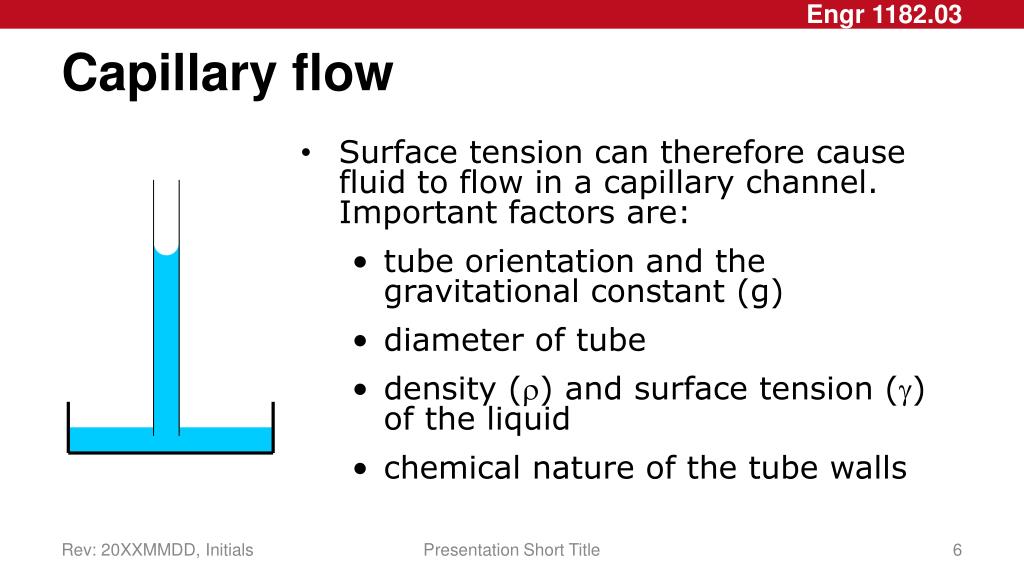 Engr 1182.03

Capillary flow

• Surface tension can therefore cause fluid to flow in a capillary channel. Important factors are:

• tube orientation and the gravitational constant (g)
• diameter of tube
• density ($\rho$) and surface tension ($\gamma$) of the liquid
• chemical nature of the tube walls

Rev: 20XXMMDD, Initials

Presentation Short Title

6